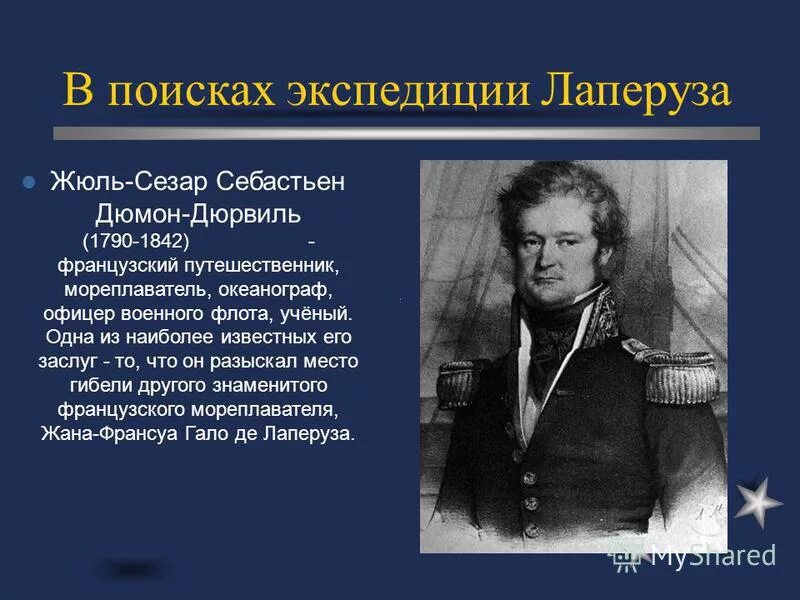 В поисках экспедиции Лаперуза

Жюль-Сезар Себастьен Дюмон-Дюрвиль (1790-1842) - французский путешественник, мореплаватель, океанограф, офицер военного флота, учёный. Одна из наиболее известных его заслуг - то, что он разыскал место гибели другого знаменитого французского мореплавателя, Жана-Франсуа Гало де Лаперуза.

MyShared